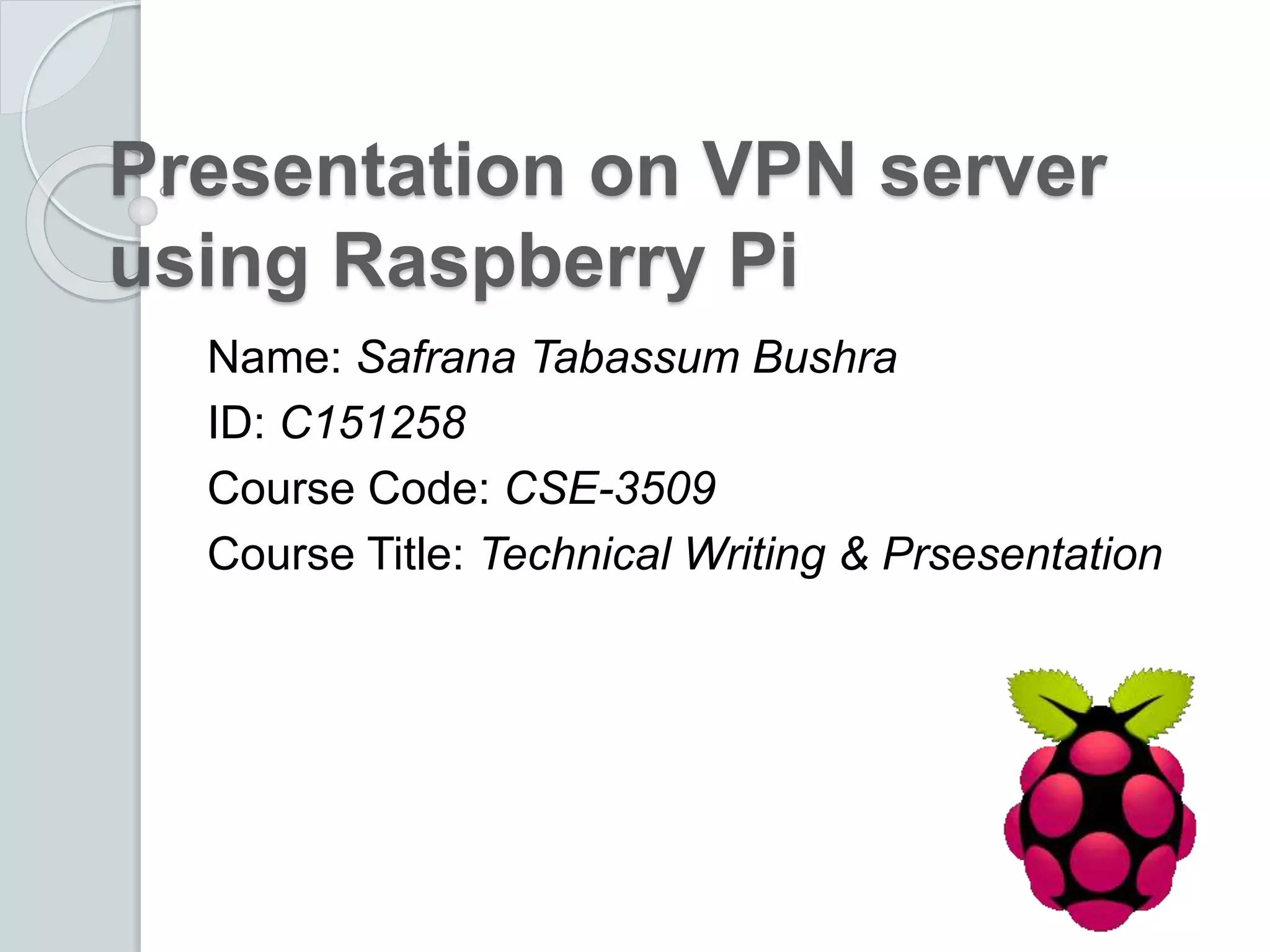 Presentation on VPN server using Raspberry Pi

Name: Safrana Tabassum Bushra
ID: C151258
Course Code: CSE-3509
Course Title: Technical Writing & Prsesentation